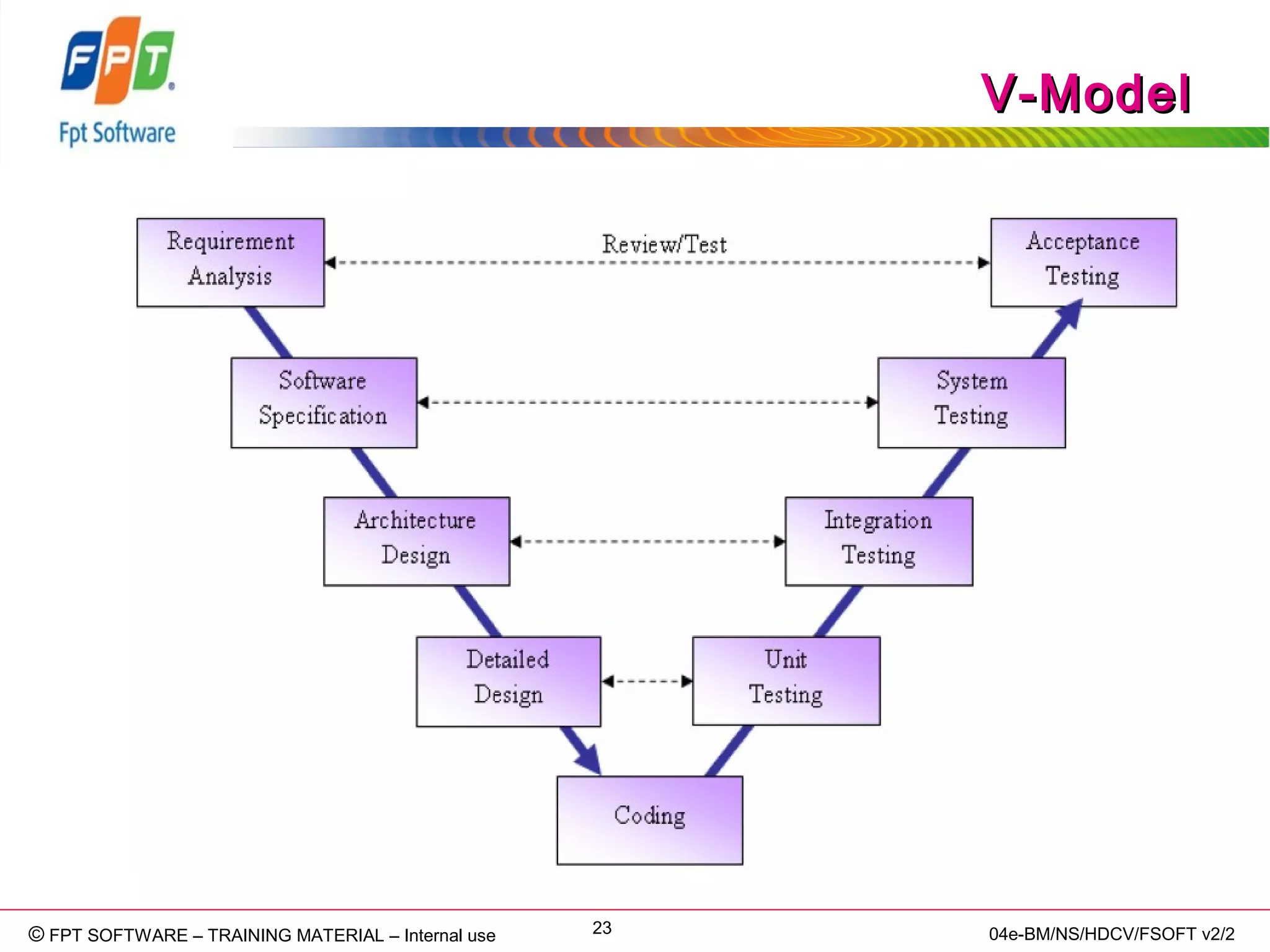 FPT
Fpt Software

V-Model

Requirement Analysis

Review/Test

Acceptance Testing

Software Specification

System Testing

Architecture Design

Integration Testing

Detailed Design

Unit Testing

Coding

© FPT SOFTWARE – TRAINING MATERIAL – Internal use

23

04e-BM/NS/HDCV/FSOFT v2/2